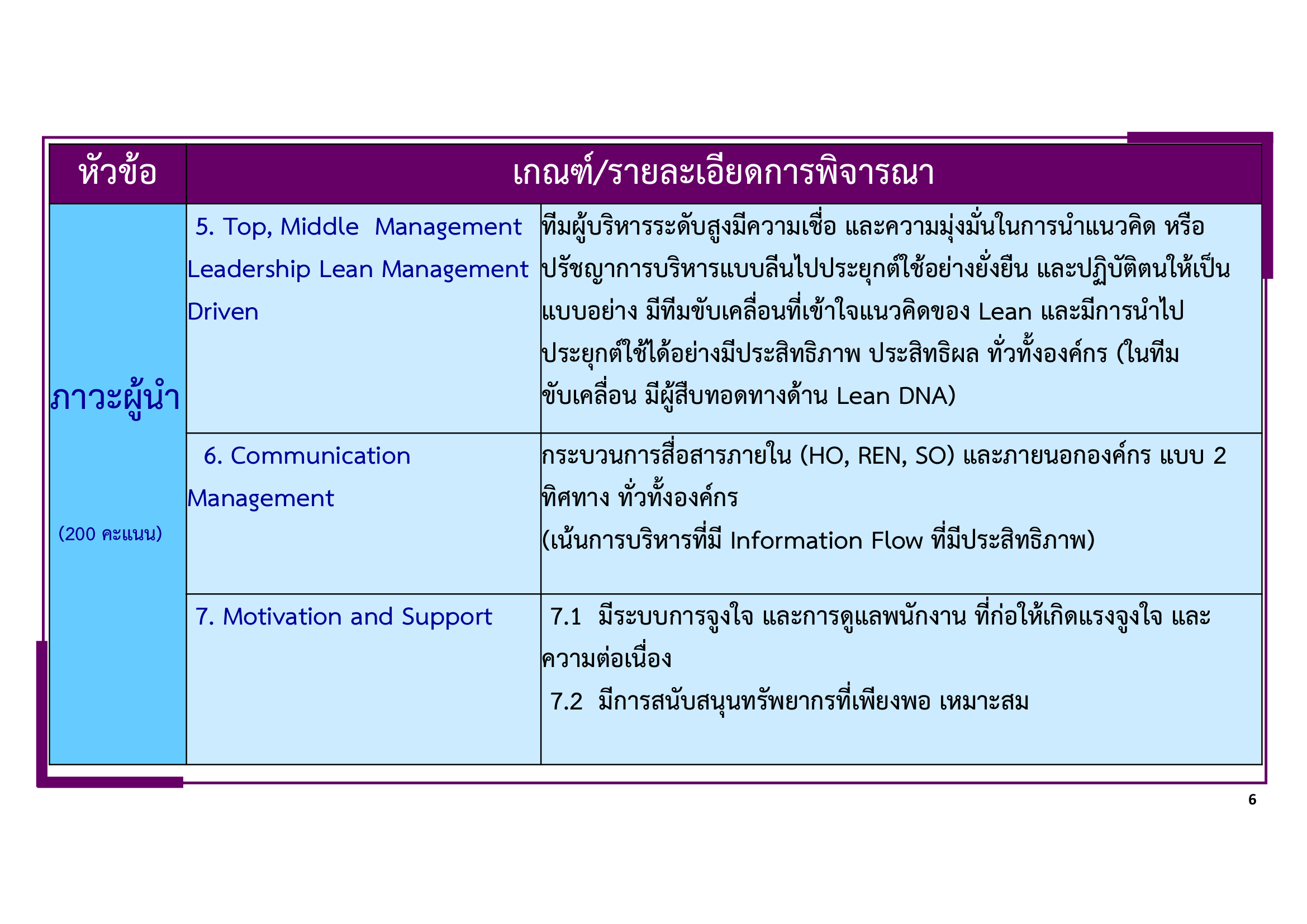 | หัวข้อ | เกณฑ์/รายละเอียดการพิจารณา | |
|---|---|---|
| ภาวะผู้นำ (200 คะแนน) | 5. Top, Middle Management Leadership Lean Management Driven | ทีมผู้บริหารระดับสูงมีความเชื่อ และความมุ่งมั่นในการนำแนวคิด หรือปรัชญาการบริหารแบบลีนไปประยุกต์ใช้อย่างยั่งยืน และปฏิบัติตนให้เป็นแบบอย่าง มีทีมขับเคลื่อนที่เข้าใจแนวคิดของ Lean และมีการนำไปประยุกต์ใช้ได้อย่างมีประสิทธิภาพ ประสิทธิผล ทั่วทั้งองค์กร (ในทีมขับเคลื่อน มีผู้สืบทอดทางด้าน Lean DNA) |
| | 6. Communication Management | กระบวนการสื่อสารภายใน (HO, REN, SO) และภายนอกองค์กร แบบ 2 ทิศทาง ทั่วทั้งองค์กร (เน้นการบริหารที่มี Information Flow ที่มีประสิทธิภาพ) |
| | 7. Motivation and Support | 7.1 มีระบบการจูงใจ และการดูแลพนักงาน ที่ก่อให้เกิดแรงจูงใจ และความต่อเนื่อง 7.2 มีการสนับสนุนทรัพยากรที่เพียงพอ เหมาะสม |

6